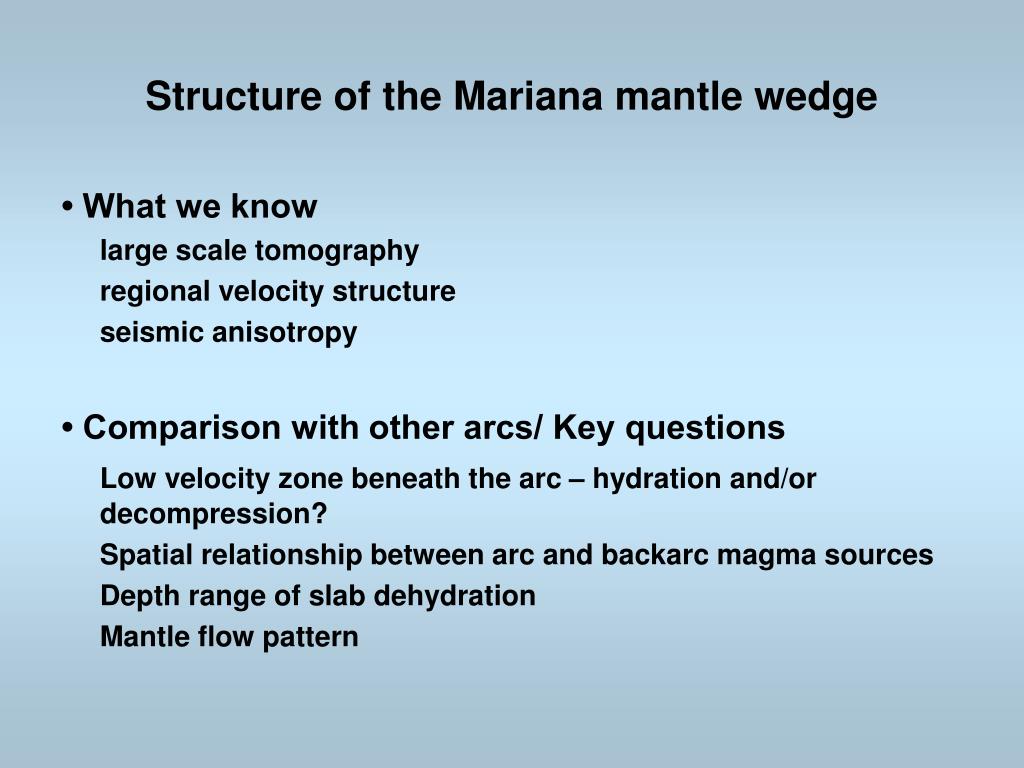 Structure of the Mariana mantle wedge

• What we know

large scale tomography

regional velocity structure

seismic anisotropy

• Comparison with other arcs/ Key questions

Low velocity zone beneath the arc – hydration and/or decompression?

Spatial relationship between arc and backarc magma sources

Depth range of slab dehydration

Mantle flow pattern